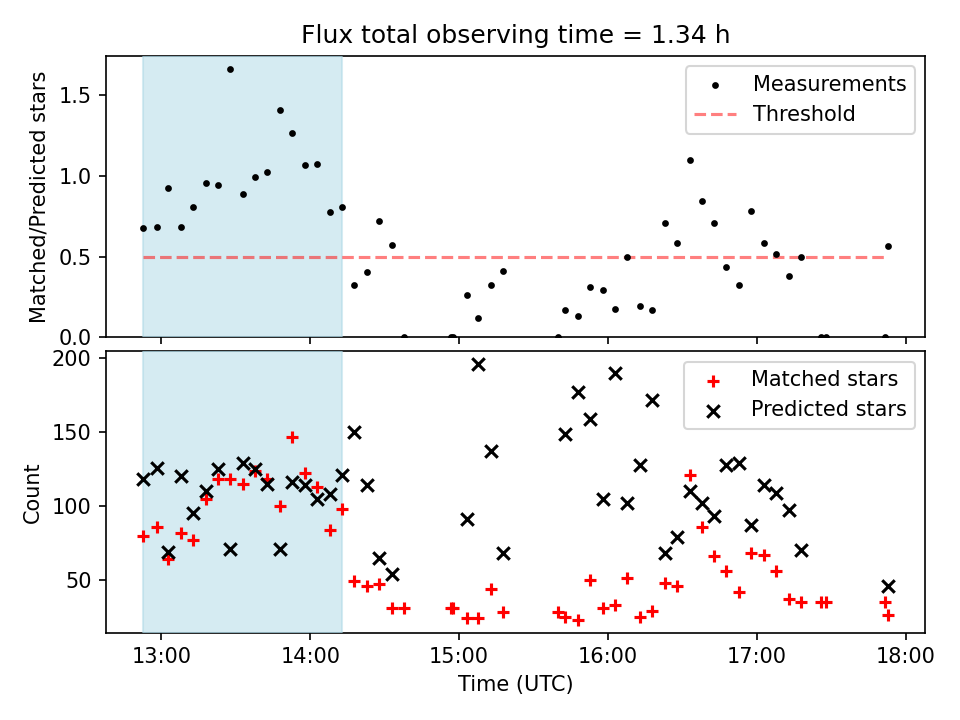 Flux total observing time = 1.34 h

Matched/Predicted stars

1.5
1.0
0.5
0.0

Measurements
Threshold

Count

200
150
100
50

Matched stars
Predicted stars

13:00
14:00
15:00
16:00
17:00
18:00

Time (UTC)